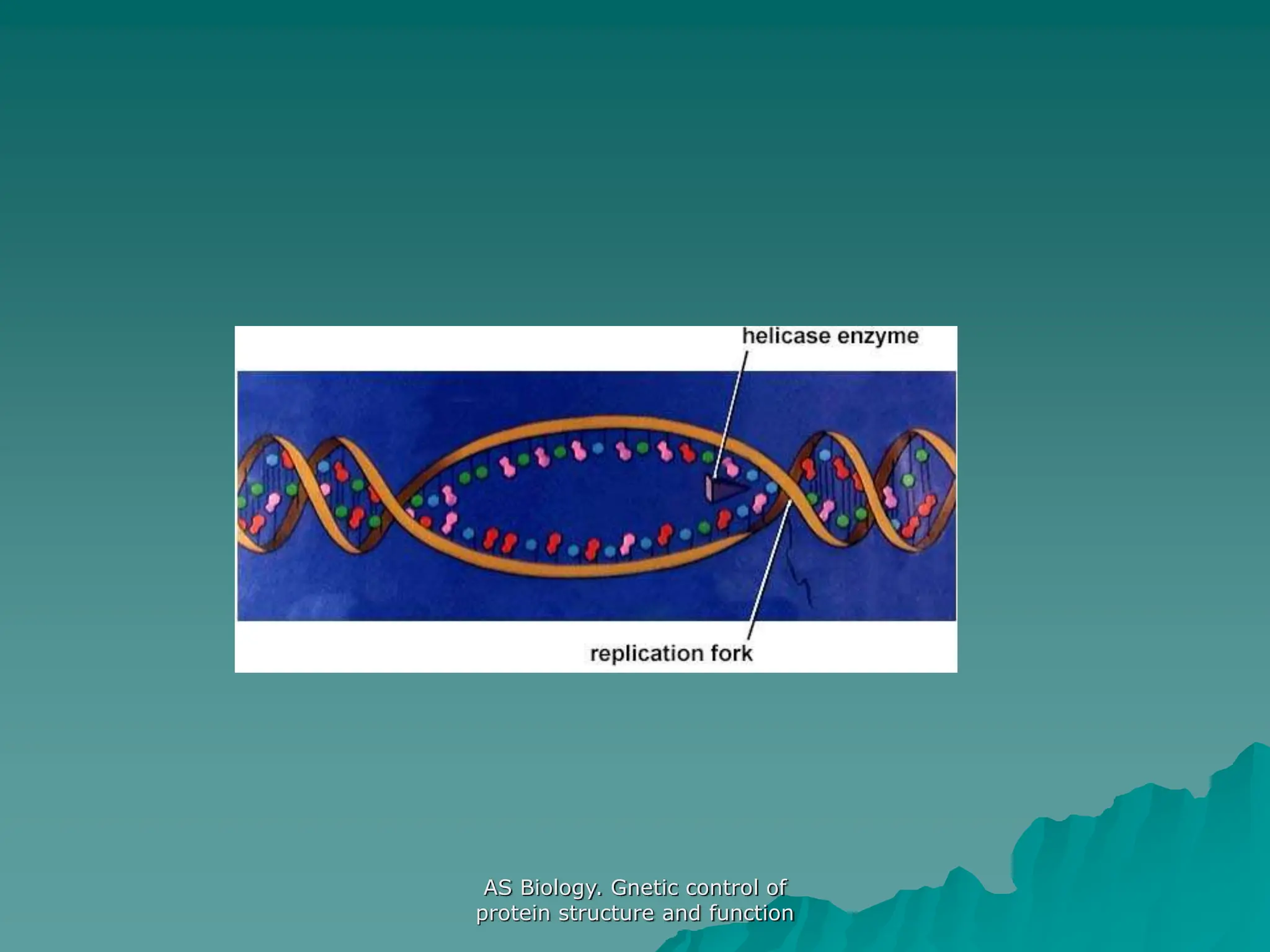 helicase enzyme

replication fork

AS Biology. Gnetic control of protein structure and function